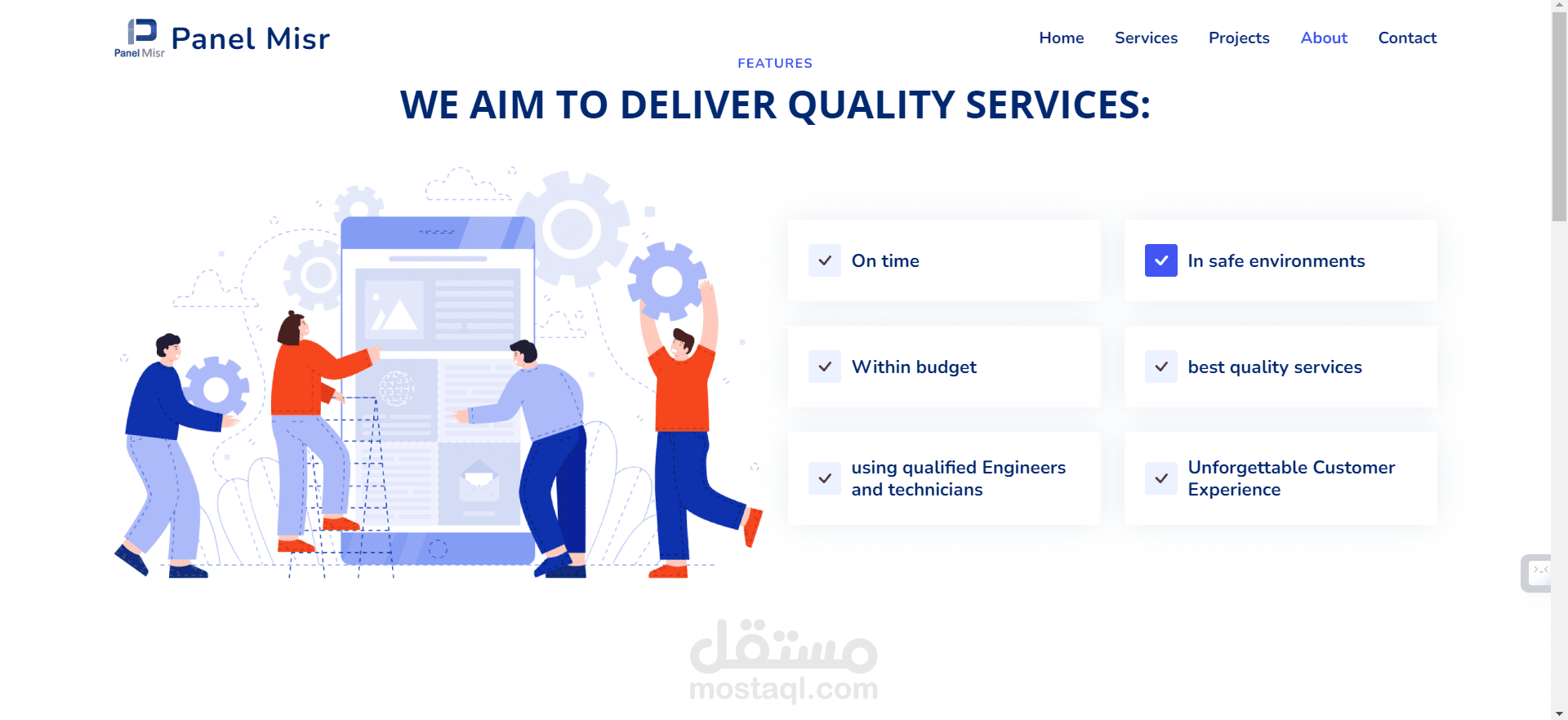 Panel Misr Panel Misr

Home Services Projects About Contact

FEATURES

WE AIM TO DELIVER QUALITY SERVICES:

On time

In safe environments

Within budget

best quality services

using qualified Engineers and technicians

Unforgettable Customer Experience

مستقل
mostaql.com